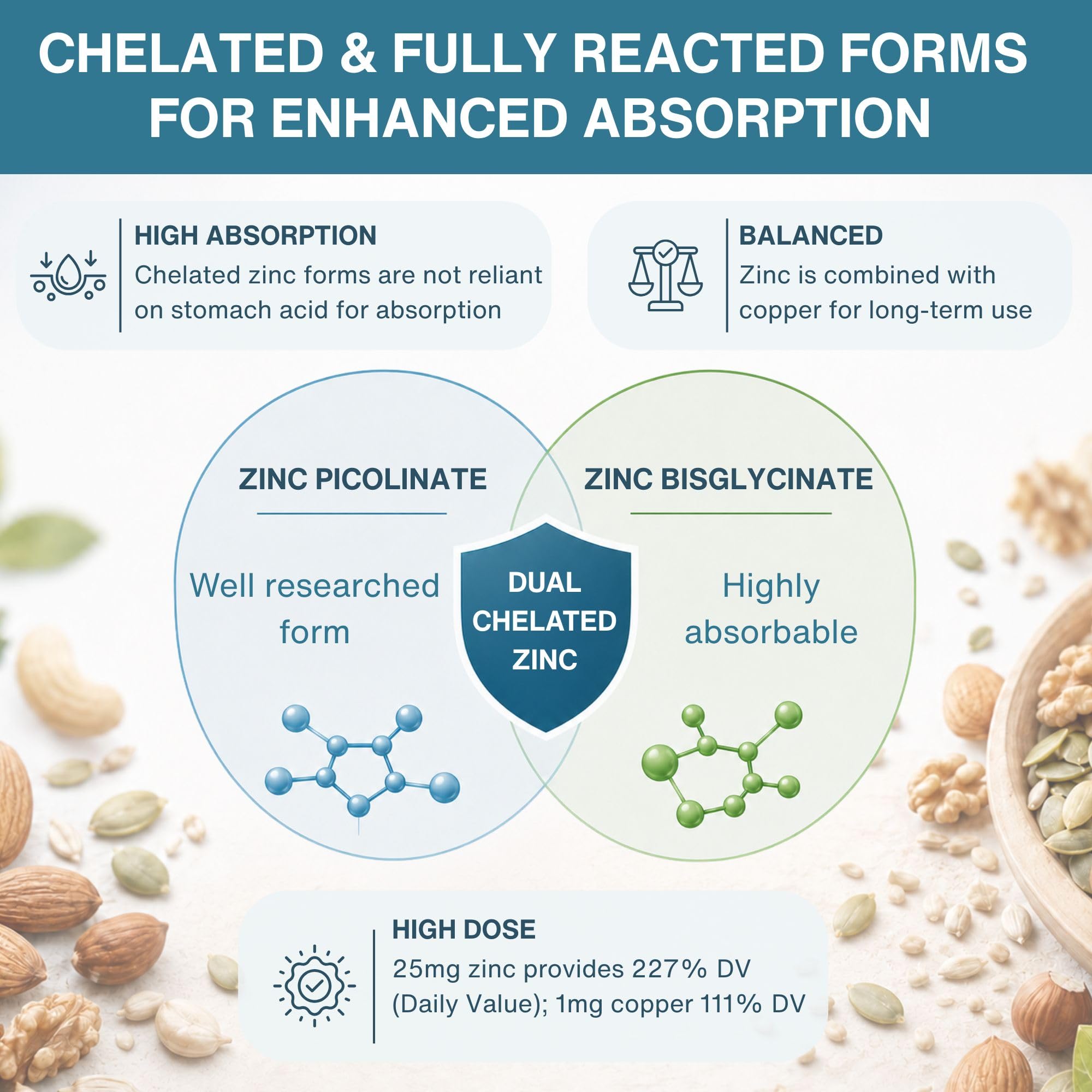 CHELATED & FULLY REACTED FORMS FOR ENHANCED ABSORPTION

HIGH ABSORPTION
Chelated zinc forms are not reliant on stomach acid for absorption

BALANCED
Zinc is combined with copper for long-term use

ZINC PICOLINATE

Well researched form

DUAL CHELATED ZINC

ZINC BISGLYCINATE

Highly absorbable

HIGH DOSE
25mg zinc provides 227% DV (Daily Value); 1mg copper 111% DV